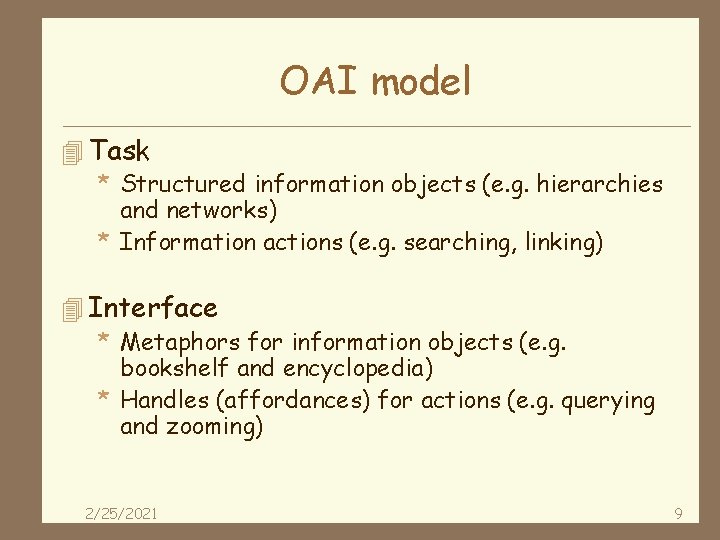 OAI model

Task
* Structured information objects (e.g. hierarchies and networks)
* Information actions (e.g. searching, linking)

Interface
* Metaphors for information objects (e.g. bookshelf and encyclopedia)
* Handles (affordances) for actions (e.g. querying and zooming)

2/25/2021

9